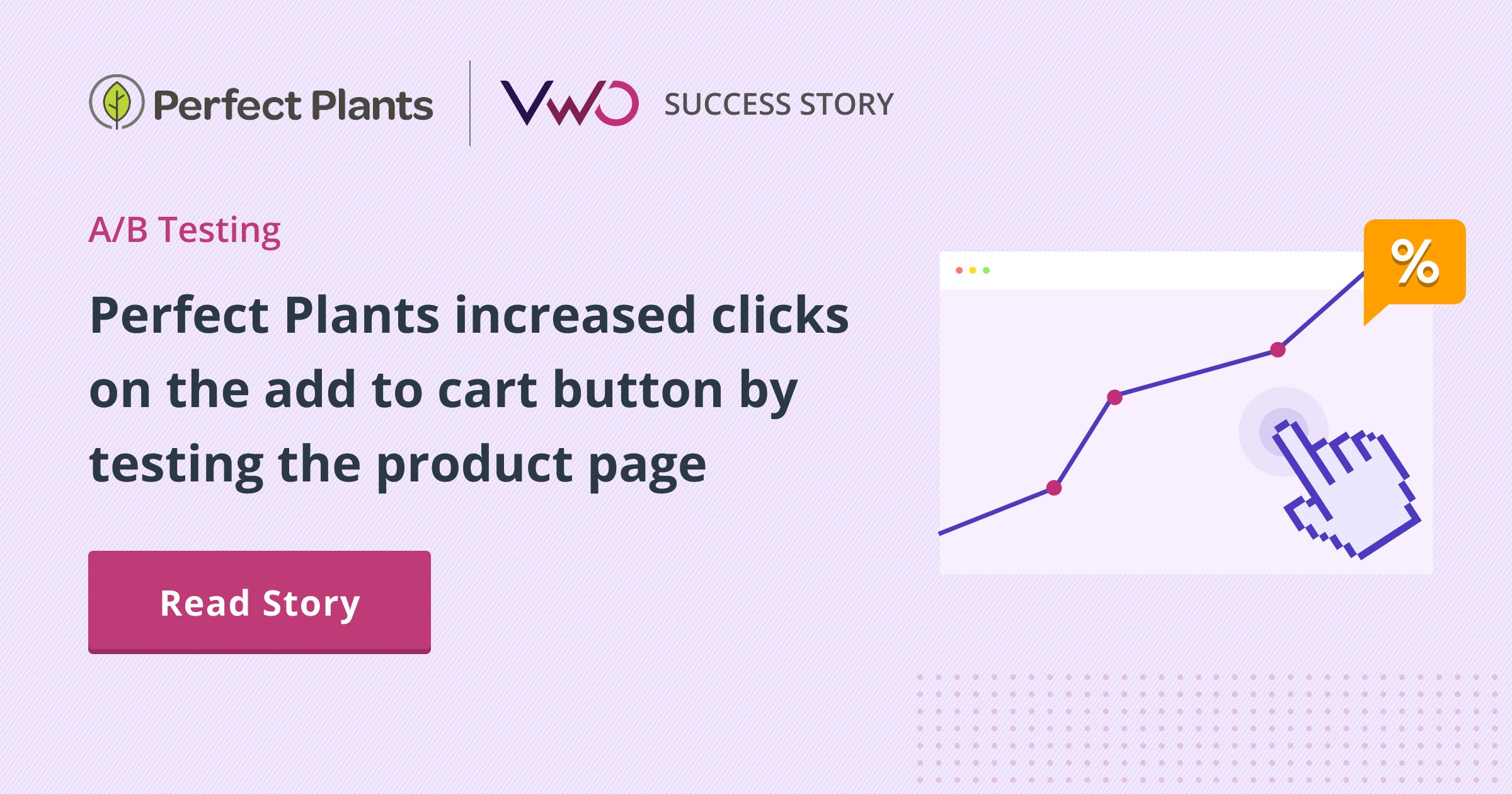 Perfect Plants VWO SUCCESS STORY

A/B Testing

Perfect Plants increased clicks on the add to cart button by testing the product page

Read Story

%